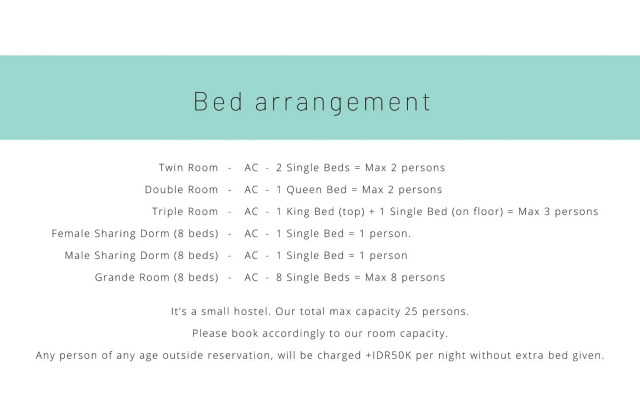 Bed arrangement

Twin Room - AC - 2 Single Beds = Max 2 persons
Double Room - AC - 1 Queen Bed = Max 2 persons
Triple Room - AC - 1 King Bed (top) + 1 Single Bed (on floor) = Max 3 persons
Female Sharing Dorm (8 beds) - AC - 1 Single Bed = 1 person.
Male Sharing Dorm (8 beds) - AC - 1 Single Bed = 1 person
Grande Room (8 beds) - AC - 8 Single Beds = Max 8 persons

It's a small hostel. Our total max capacity 25 persons.
Please book accordingly to our room capacity.
Any person of any age outside reservation, will be charged +IDR50K per night without extra bed given.